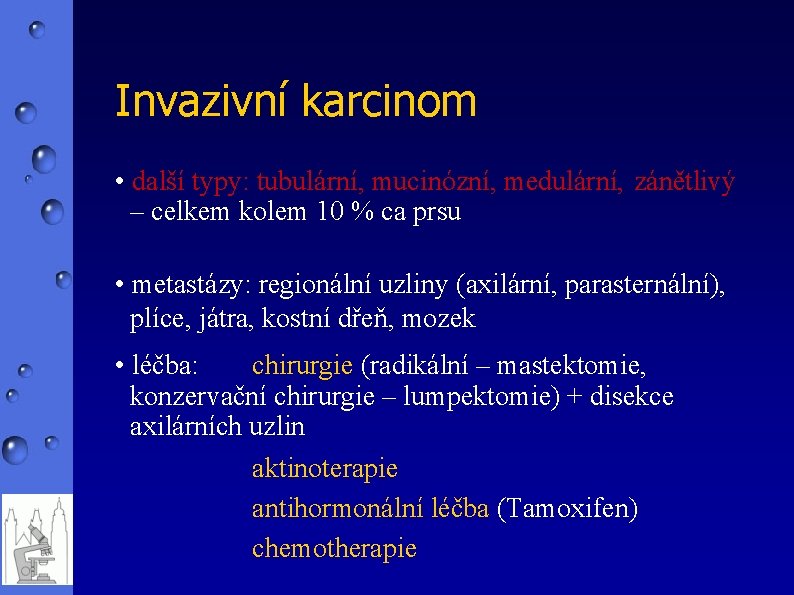 Invazivní karcinom

• další typy: tubulární, mucinózní, medulární, zánětlivý – celkem kolem 10 % ca prsu

• metastázy: regionální uzliny (axilární, parasternální), plíce, játra, kostní dřeň, mozek

• léčba: chirurgie (radikální – mastektomie, konzervační chirurgie – lumpektomie) + disekce axilárních uzlin

aktinoterapie

antihormonální léčba (Tamoxifen)

chemotherapie